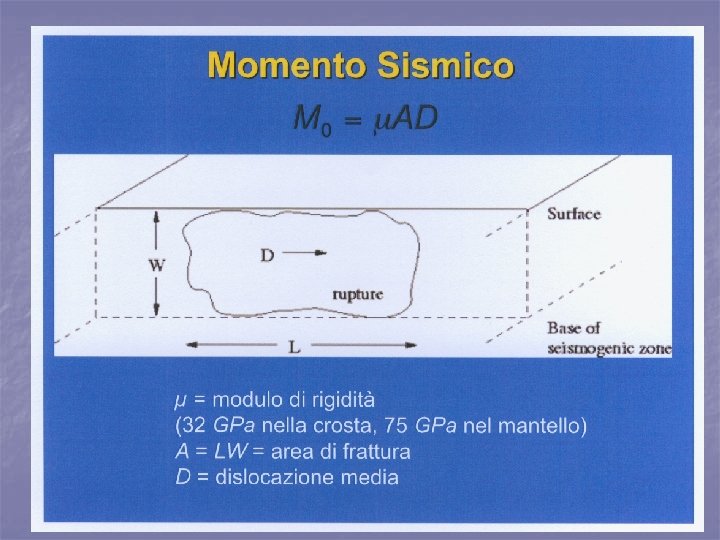 Momento Sismico

$M_0 = \mu AD$

Surface

W

D

rupture

Base of seismogenic zone

L

$\mu$ = modulo di rigidità
(32 $GPa$ nella crosta, 75 $GPa$ nel mantello)
$A = LW$ = area di frattura
$D$ = dislocazione media